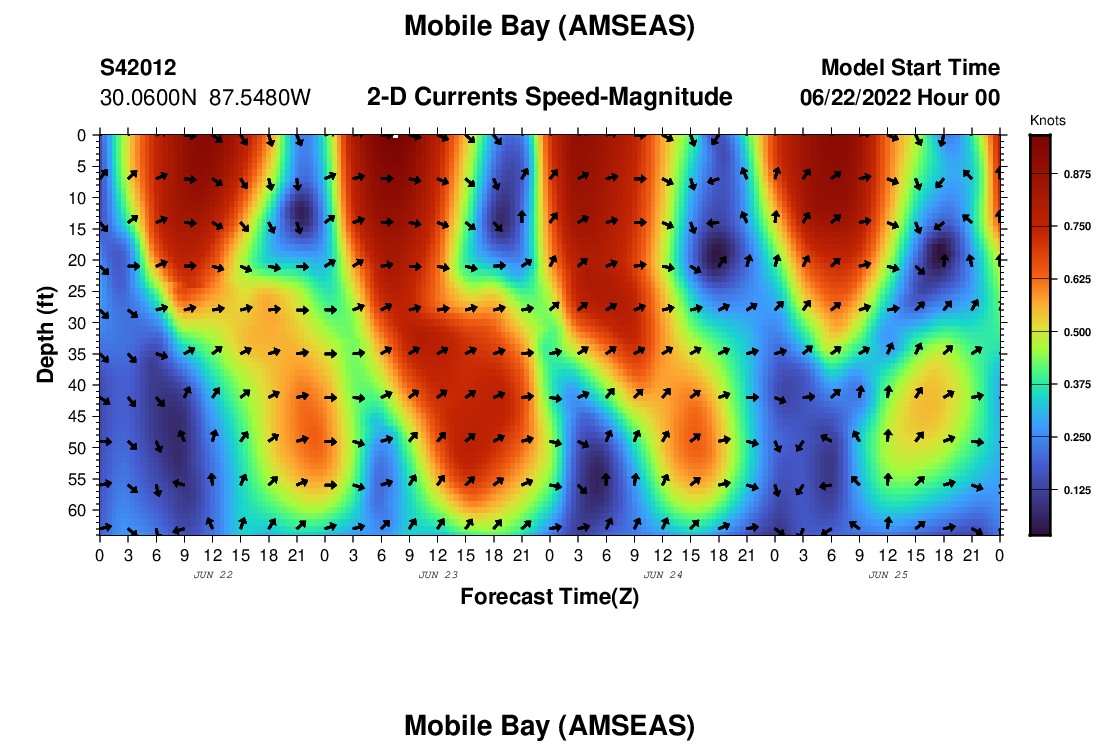 Mobile Bay (AMSEAS)

S42012
30.0600N 87.5480W

2-D Currents Speed-Magnitude

Model Start Time
06/22/2022 Hour 00

Knots
0.875
0.750
0.625
0.500
0.375
0.250
0.125

Depth (ft)
0
5
10
15
20
25
30
35
40
45
50
55
60

0 3 6 9 12 15 18 21 0 3 6 9 12 15 18 21 0 3 6 9 12 15 18 21 0 3 6 9 12 15 18 21 0

JUN 22
JUN 23
JUN 24
JUN 25

Forecast Time(Z)

Mobile Bay (AMSEAS)